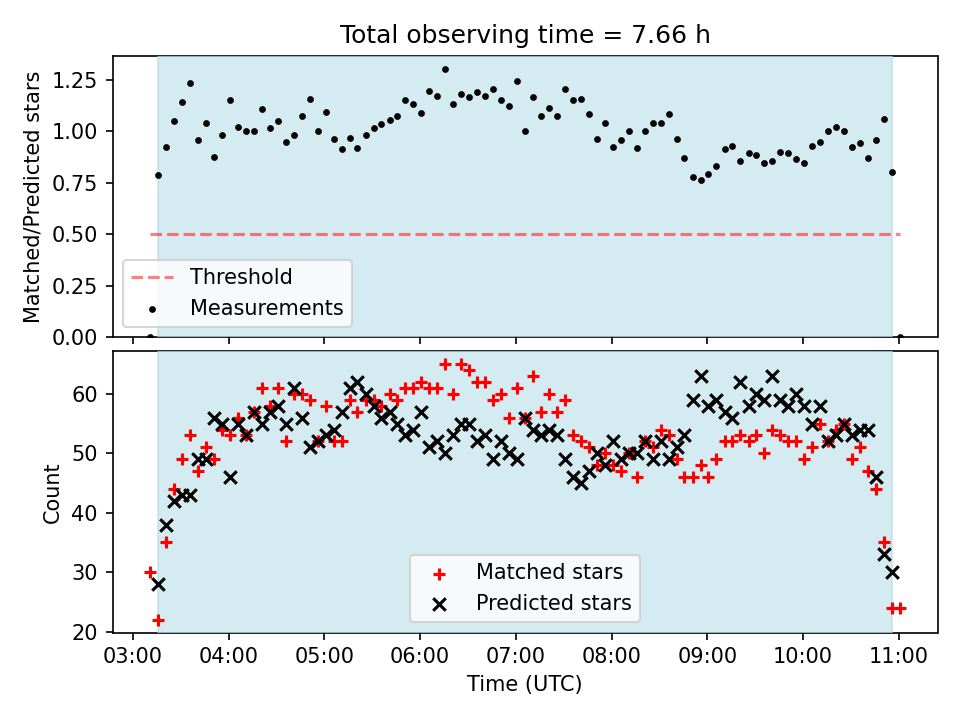 Total observing time = 7.66 h

Matched/Predicted stars

1.25
1.00
0.75
0.50
0.25
0.00

Threshold
Measurements

Count

60
50
40
30
20

Matched stars
Predicted stars

03:00 04:00 05:00 06:00 07:00 08:00 09:00 10:00 11:00

Time (UTC)